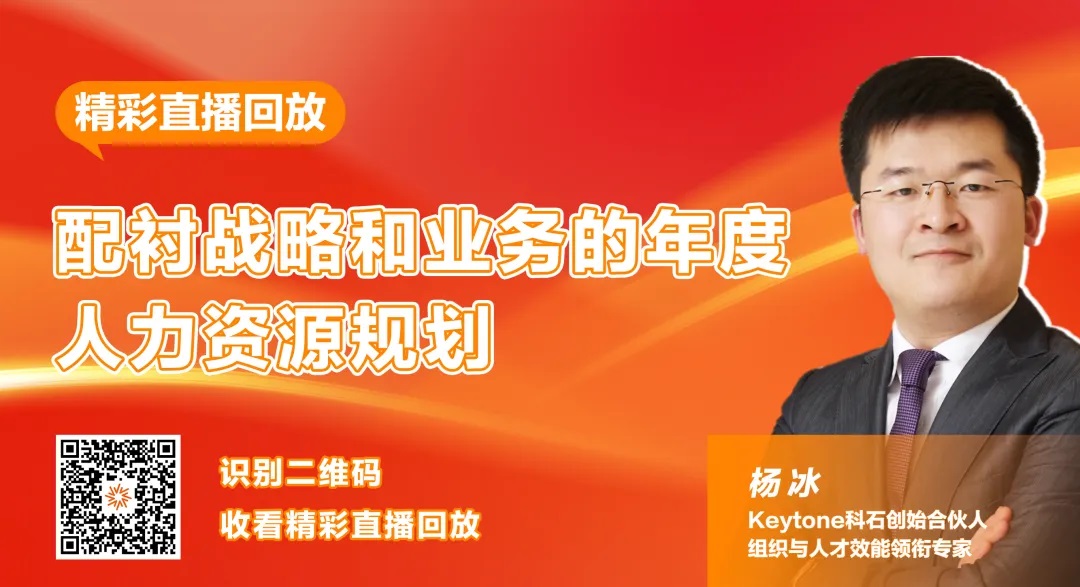 精彩直播回放

配衬战略和业务的年度人力资源规划

识别二维码
收看精彩直播回放

杨冰
Keytone科石创始合伙人
组织与人才效能领衔专家